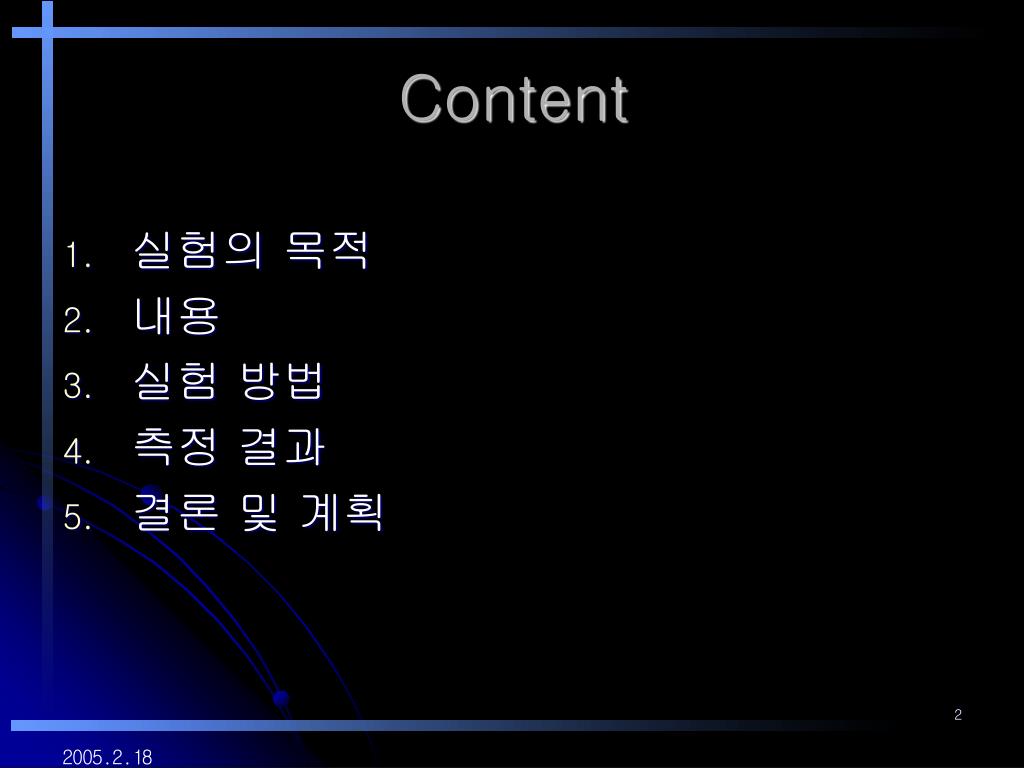 Content

1. 실험의 목적
2. 내용
3. 실험 방법
4. 측정 결과
5. 결론 및 계획

2

2005.2.18